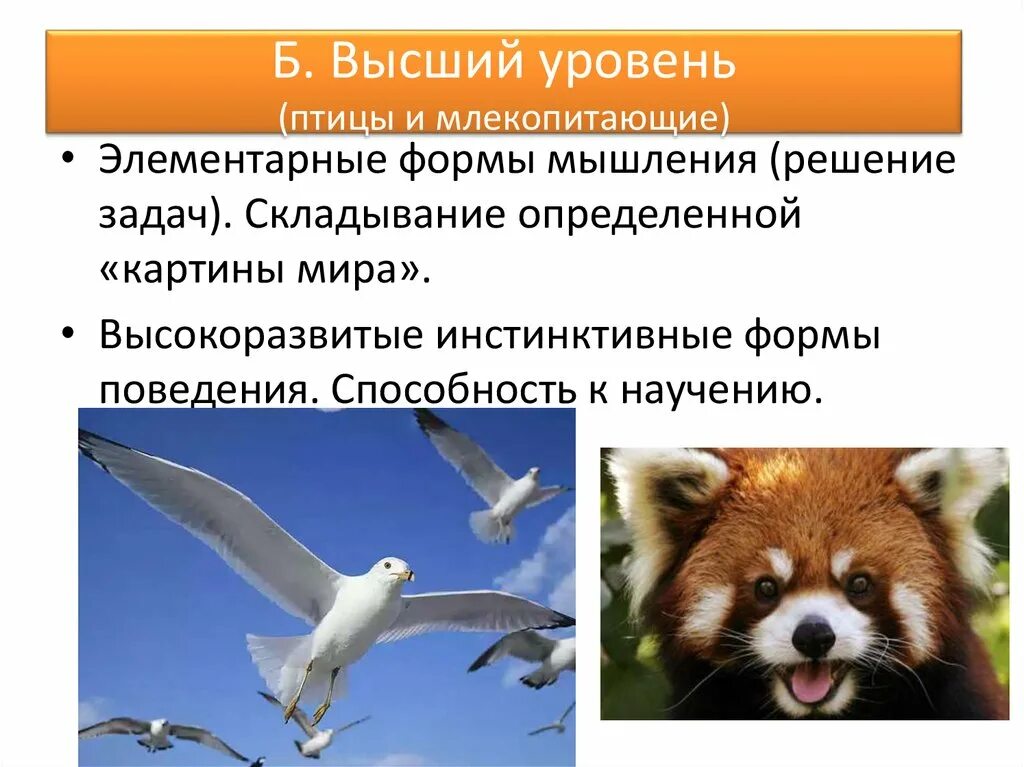 Б. Высший уровень
(птицы и млекопитающие)

• Элементарные формы мышления (решение задач). Складывание определенной «картины мира».

• Высокоразвитые инстинктивные формы поведения. Способность к научению.